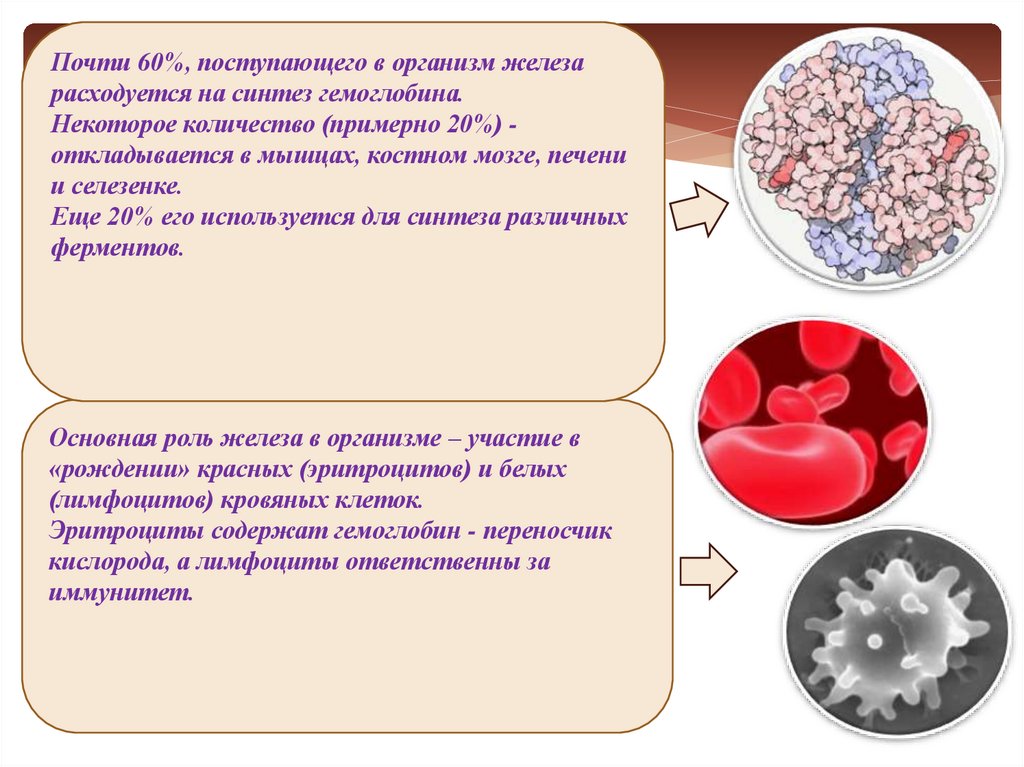 Почти 60%, поступающего в организм железа расходуется на синтез гемоглобина.
Некоторое количество (примерно 20%) - откладывается в мышцах, костном мозге, печени и селезенке.
Еще 20% его используется для синтеза различных ферментов.

Основная роль железа в организме – участие в «рождении» красных (эритроцитов) и белых (лимфоцитов) кровяных клеток.
Эритроциты содержат гемоглобин - переносчик кислорода, а лимфоциты ответственны за иммунитет.